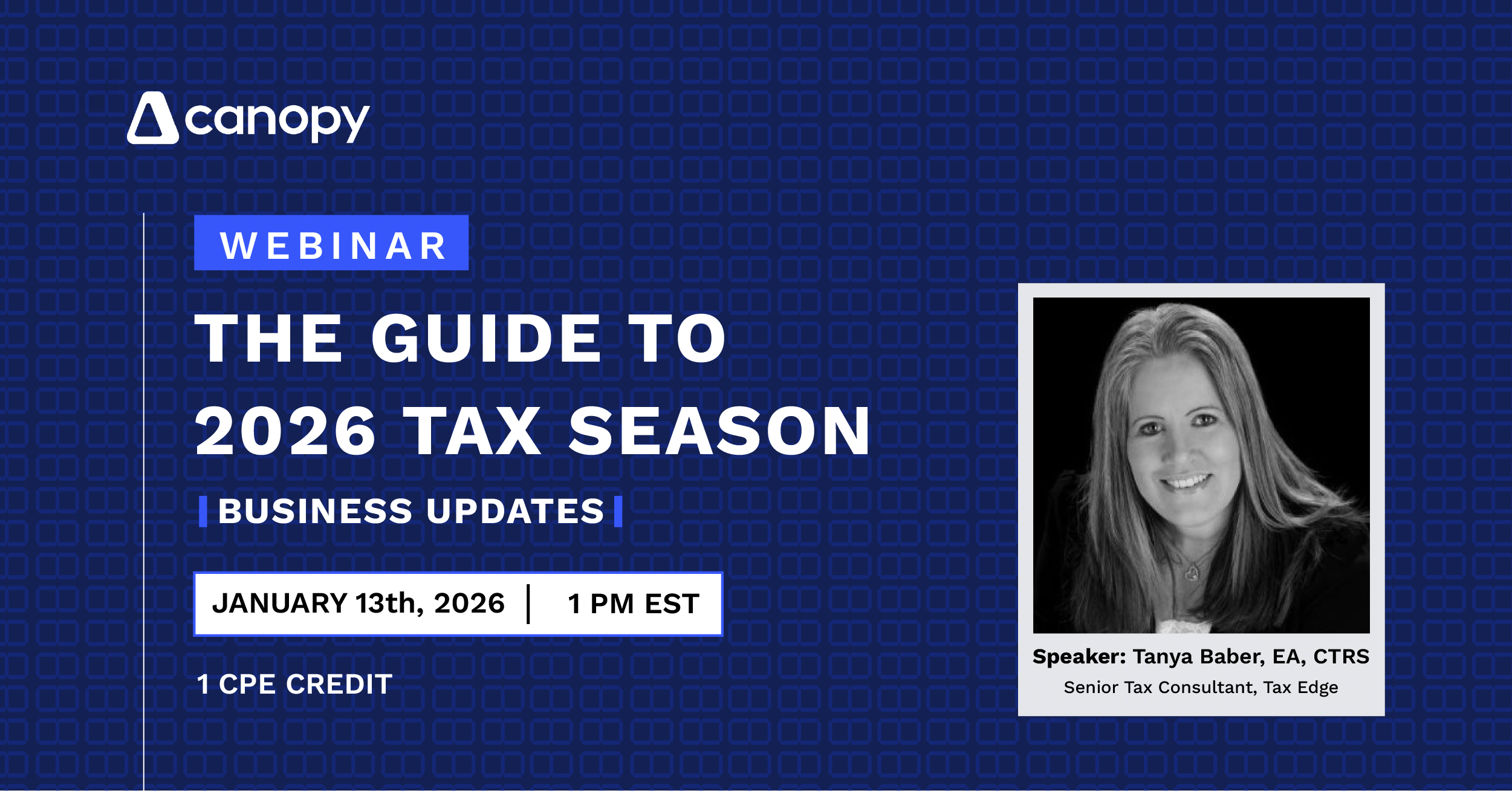 canopy

WEBINAR

THE GUIDE TO 2026 TAX SEASON

BUSINESS UPDATES

JANUARY 13th, 2026 | 1 PM EST

1 CPE CREDIT

Speaker: Tanya Baber, EA, CTRS
Senior Tax Consultant, Tax Edge